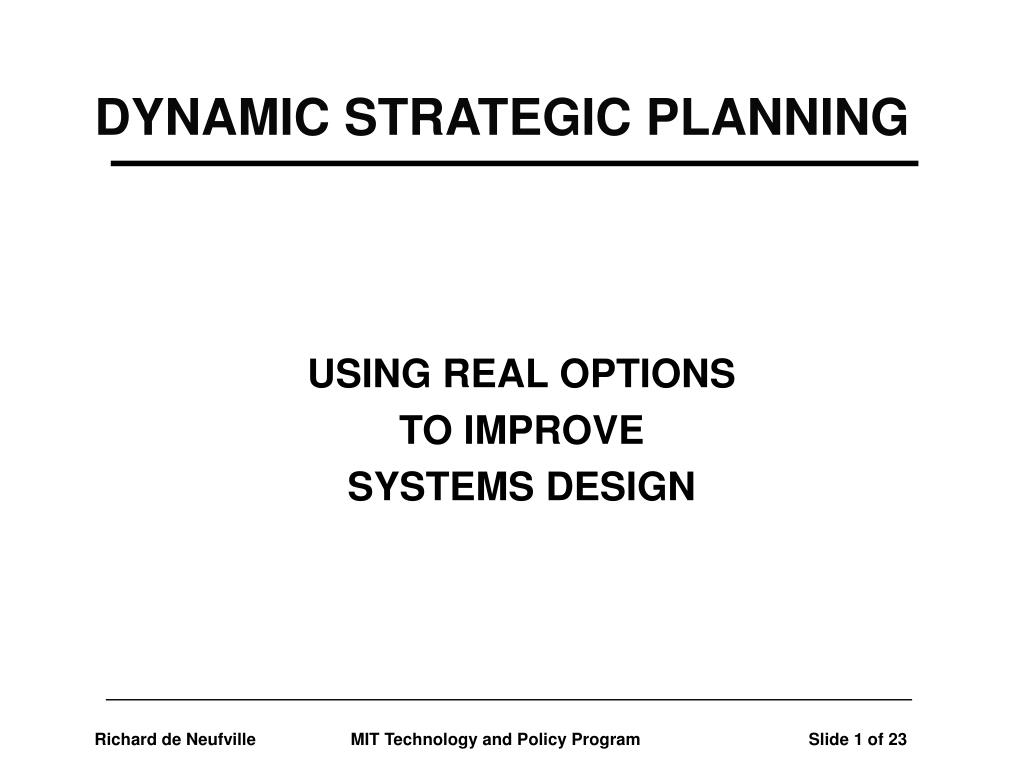 DYNAMIC STRATEGIC PLANNING

USING REAL OPTIONS
TO IMPROVE
SYSTEMS DESIGN

Richard de Neufville MIT Technology and Policy Program Slide 1 of 23